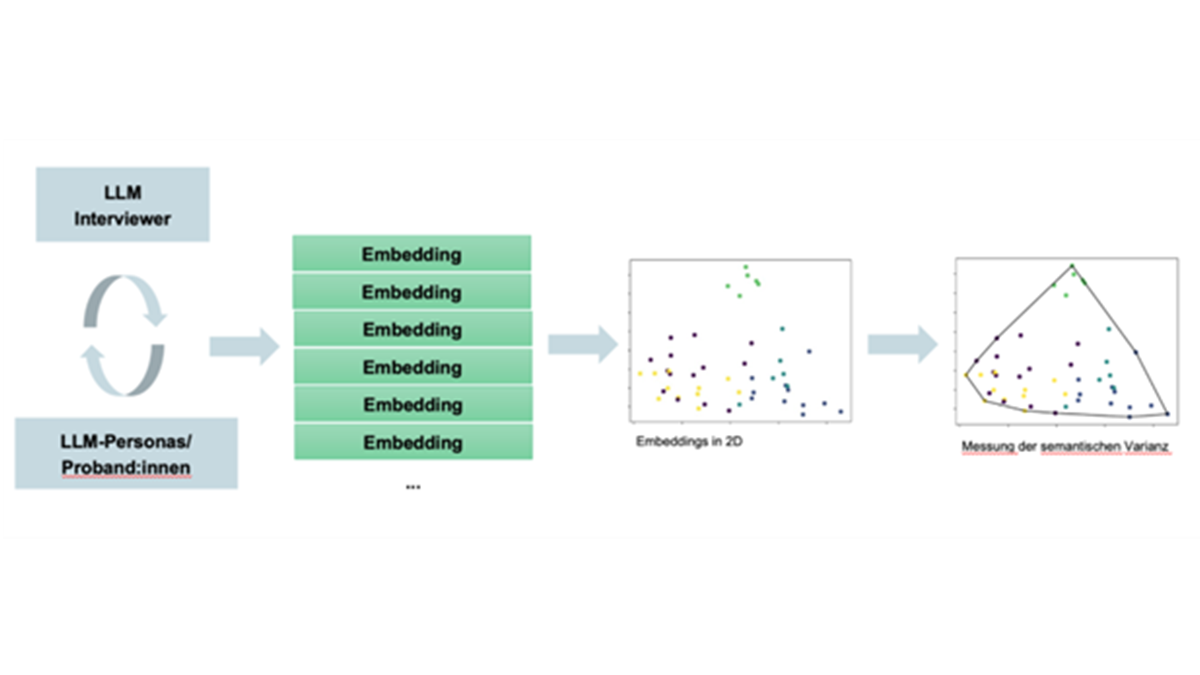 LLM
Interviewer

LLM-Personas/
Proband:innen

Embedding
Embedding
Embedding
Embedding
Embedding
Embedding
...

Embeddings in 2D

Messung der semantischen Varianz